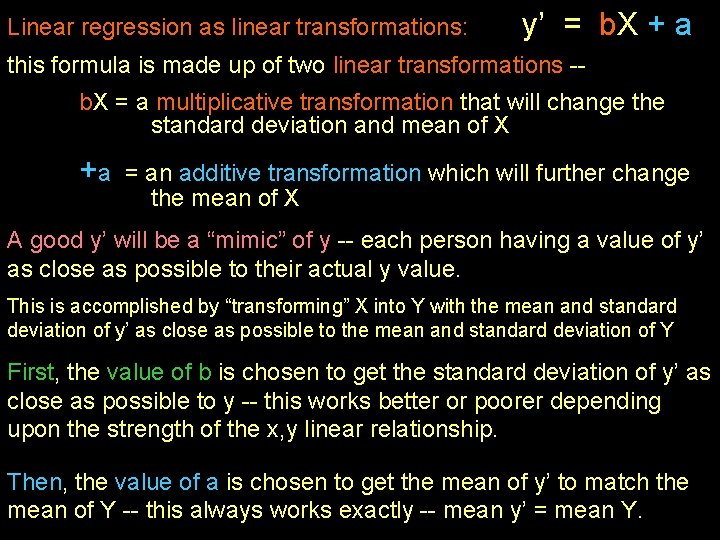 Linear regression as linear transformations: y’ = bX + a

this formula is made up of two linear transformations --

bX = a multiplicative transformation that will change the standard deviation and mean of X

+a = an additive transformation which will further change the mean of X

A good y’ will be a “mimic” of y -- each person having a value of y’ as close as possible to their actual y value.

This is accomplished by “transforming” X into Y with the mean and standard deviation of y’ as close as possible to the mean and standard deviation of Y

First, the value of b is chosen to get the standard deviation of y’ as close as possible to y -- this works better or poorer depending upon the strength of the x,y linear relationship.

Then, the value of a is chosen to get the mean of y’ to match the mean of Y -- this always works exactly -- mean y’ = mean Y.